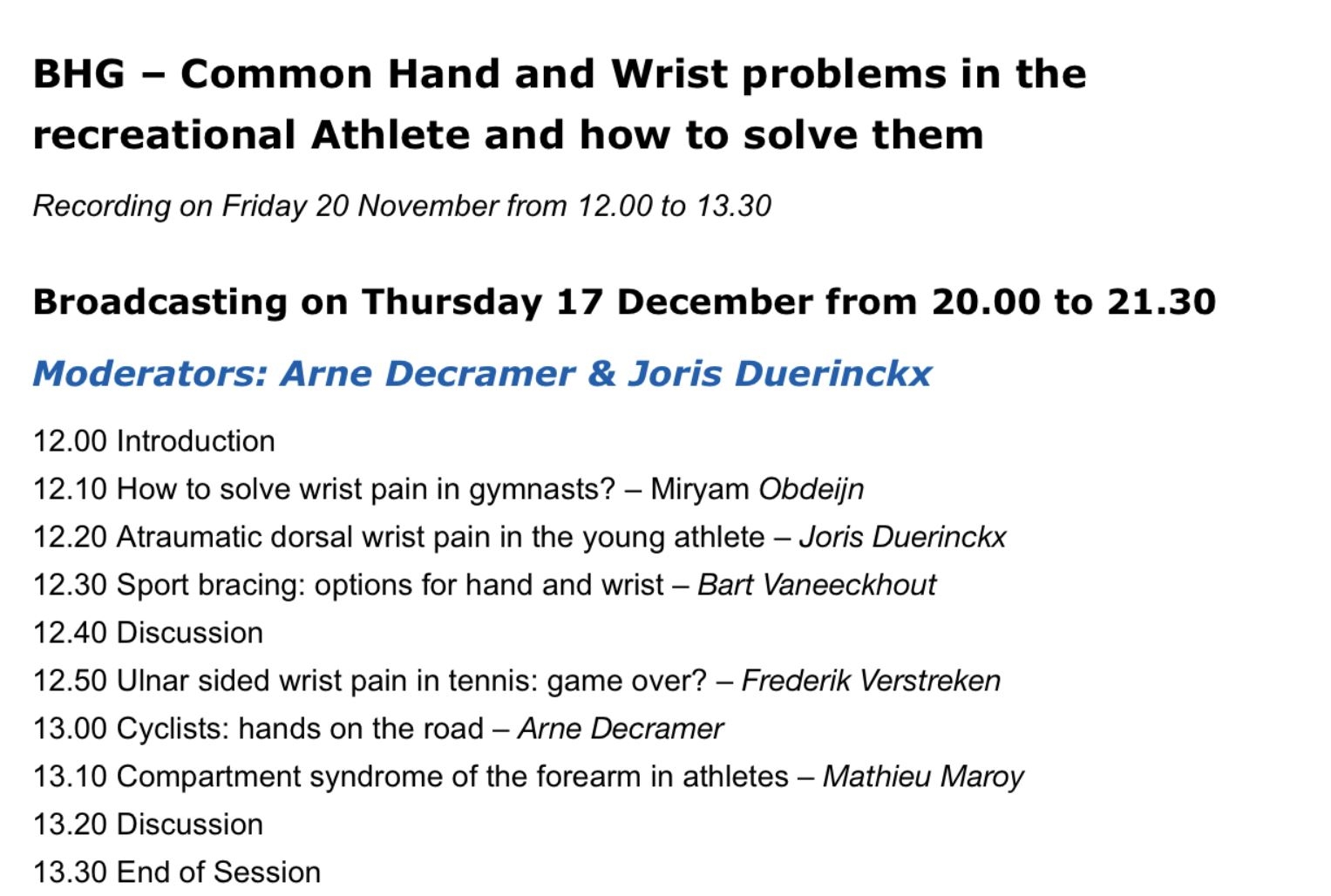 BHG – Common Hand and Wrist problems in the recreational Athlete and how to solve them

Recording on Friday 20 November from 12.00 to 13.30

Broadcasting on Thursday 17 December from 20.00 to 21.30

Moderators: Arne Decramer & Joris Duerinckx

12.00 Introduction
12.10 How to solve wrist pain in gymnasts? – Miryam Obdeijn
12.20 Atraumatic dorsal wrist pain in the young athlete – Joris Duerinckx
12.30 Sport bracing: options for hand and wrist – Bart Vaneeckhout
12.40 Discussion
12.50 Ulnar sided wrist pain in tennis: game over? – Frederik Verstreken
13.00 Cyclists: hands on the road – Arne Decramer
13.10 Compartment syndrome of the forearm in athletes – Mathieu Maroy
13.20 Discussion
13.30 End of Session